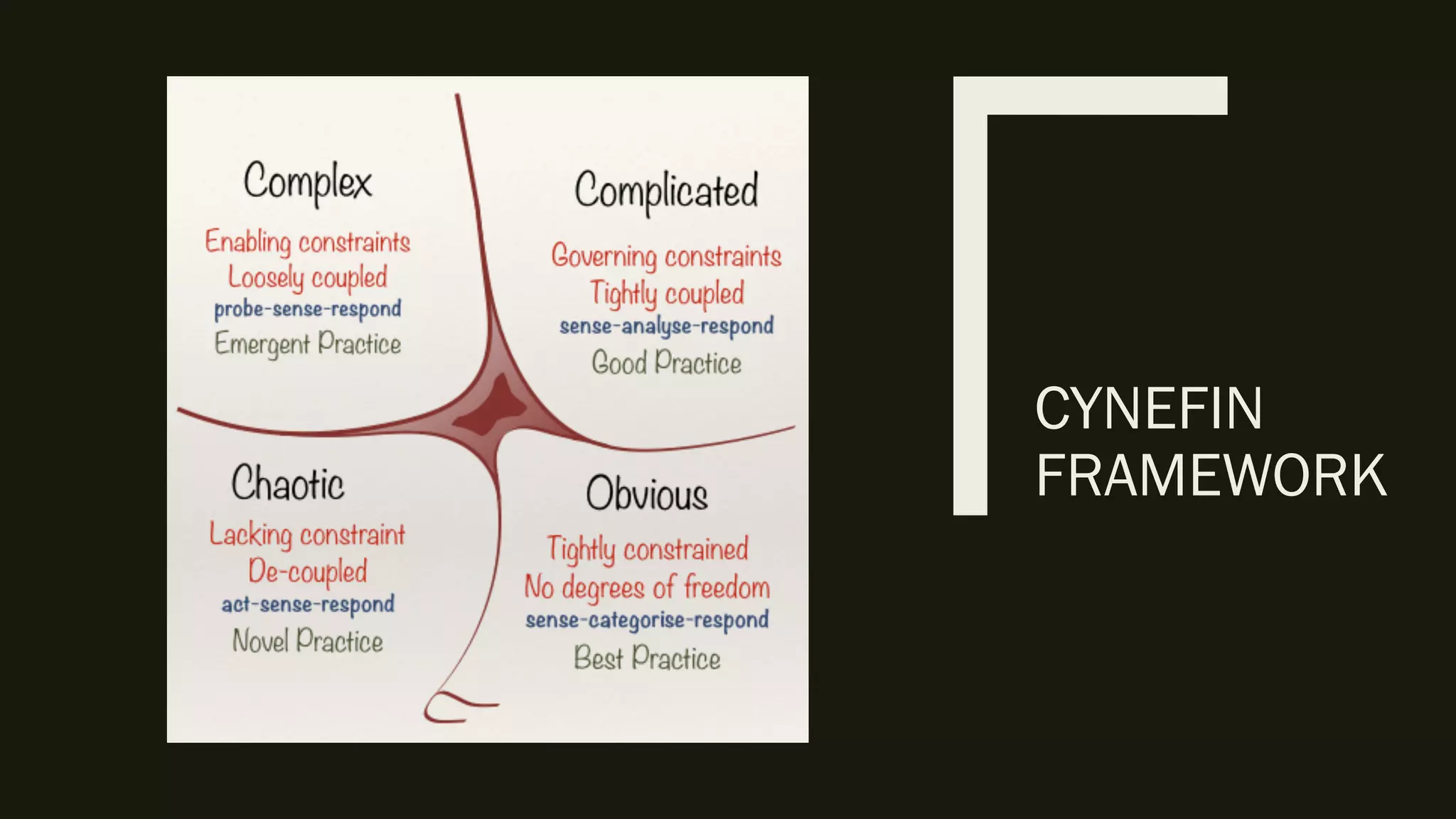 Complex
Enabling constraints
Loosely coupled
probe-sense-respond
Emergent Practice

Complicated
Governing constraints
Tightly coupled
sense-analyse-respond
Good Practice

Chaotic
Lacking constraint
De-coupled
act-sense-respond
Novel Practice

Obvious
Tightly constrained
No degrees of freedom
sense-categorise-respond
Best Practice

CYNEFIN FRAMEWORK